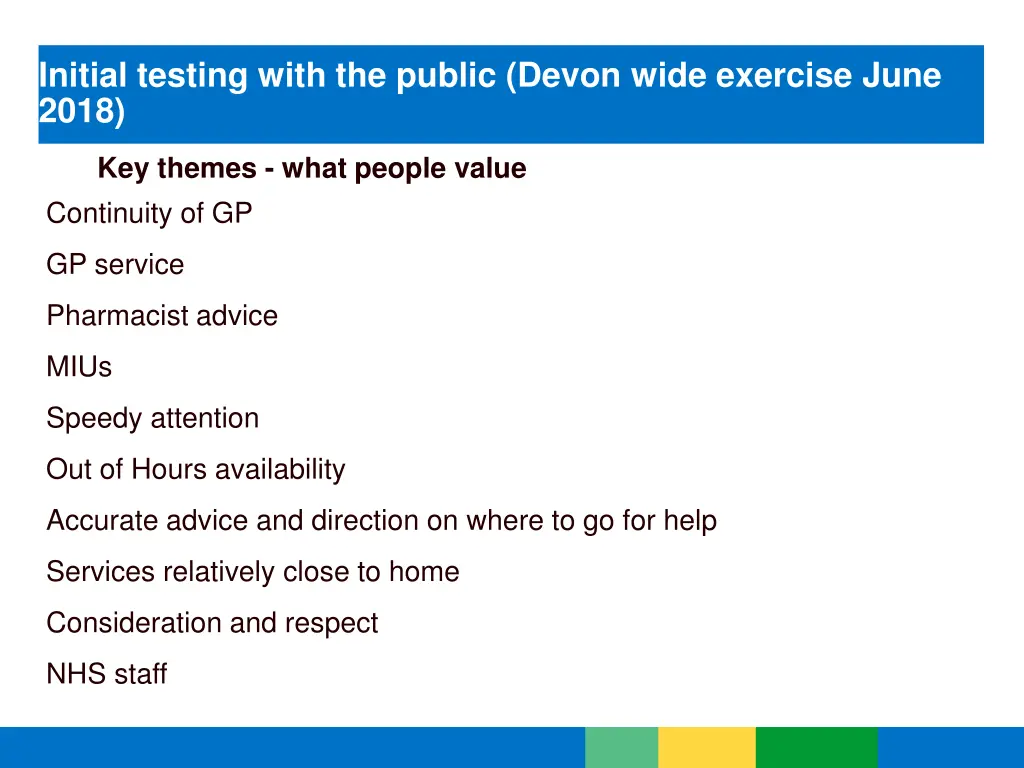 Initial testing with the public (Devon wide exercise June 2018)

Key themes - what people value

Continuity of GP

GP service

Pharmacist advice

MIUs

Speedy attention

Out of Hours availability

Accurate advice and direction on where to go for help

Services relatively close to home

Consideration and respect

NHS staff